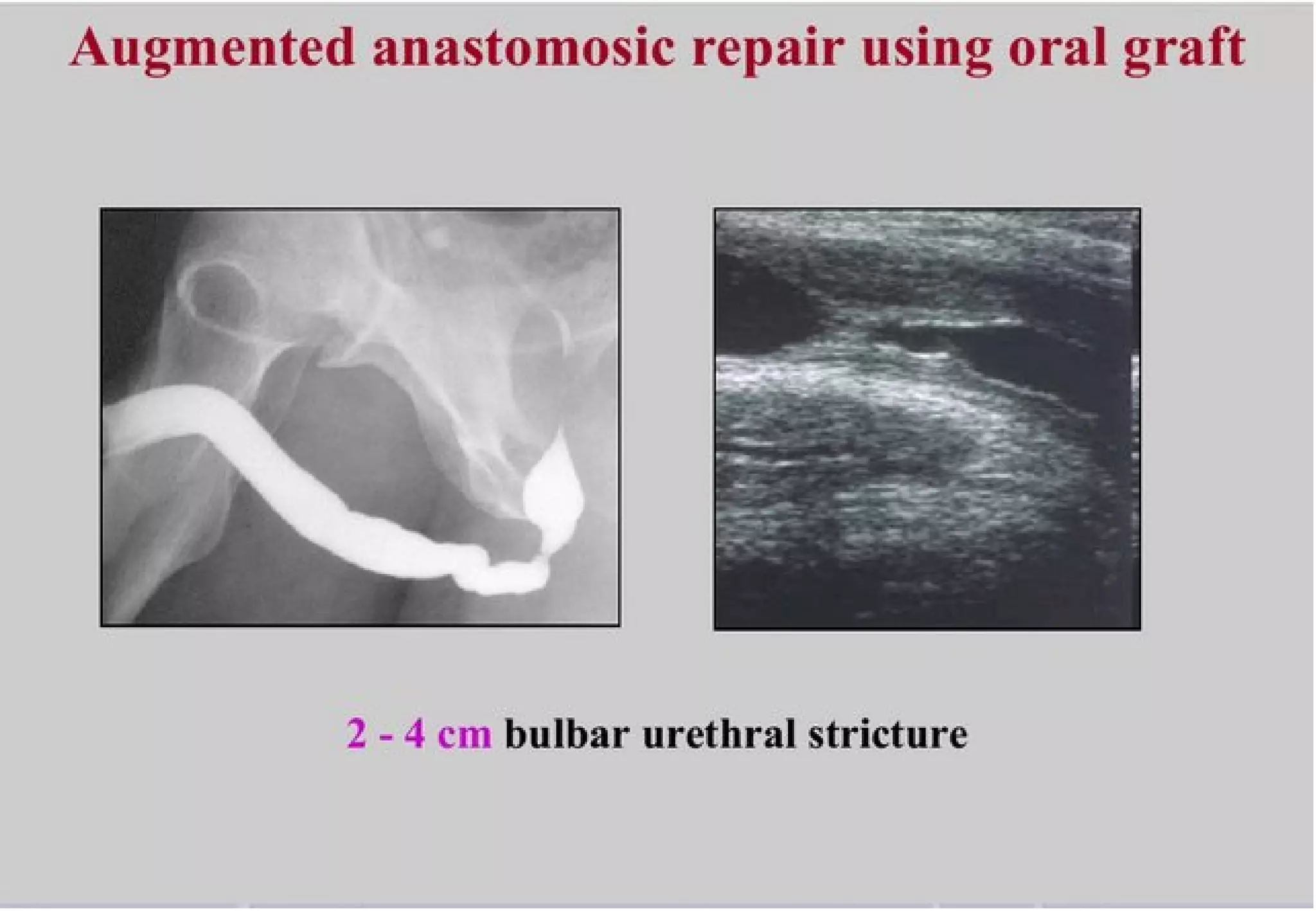 Augmented anastomosic repair using oral graft

2 - 4 cm bulbar urethral stricture